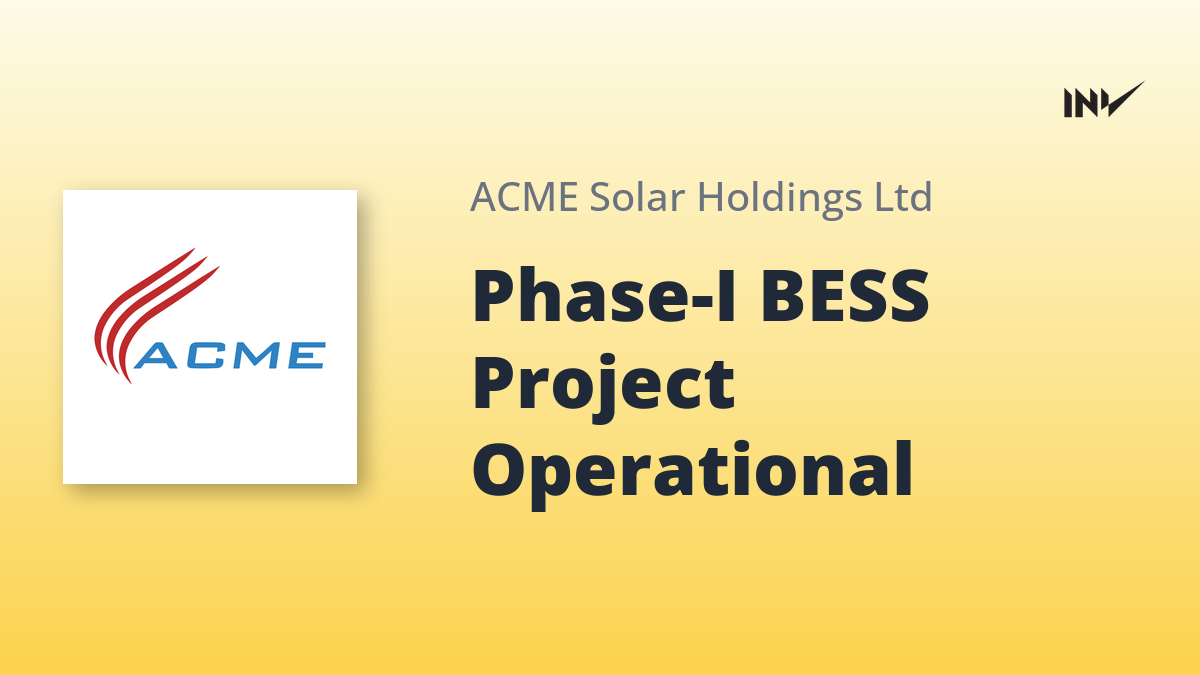 INV

ACME

ACME Solar Holdings Ltd

Phase-I BESS Project Operational